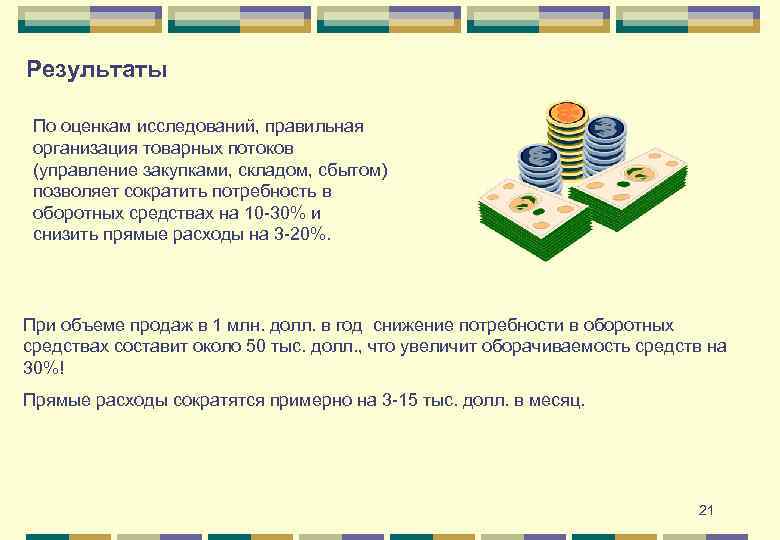 Результаты

По оценкам исследований, правильная организация товарных потоков (управление закупками, складом, сбытом) позволяет сократить потребность в оборотных средствах на 10-30% и снизить прямые расходы на 3-20%.

При объеме продаж в 1 млн. долл. в год снижение потребности в оборотных средствах составит около 50 тыс. долл., что увеличит оборачиваемость средств на 30%!

Прямые расходы сократятся примерно на 3-15 тыс. долл. в месяц.

21